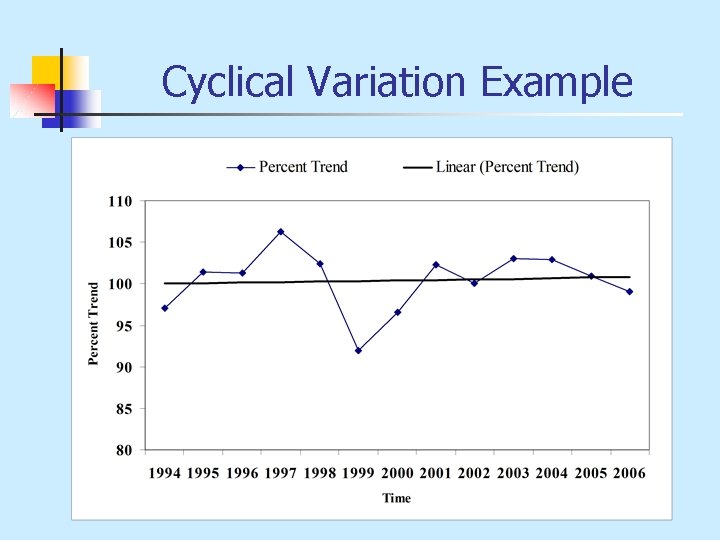 Cyclical Variation Example

Percent Trend
Linear (Percent Trend)

110
105
100
95
90
85
80

Percent Trend

1994 1995 1996 1997 1998 1999 2000 2001 2002 2003 2004 2005 2006

Time